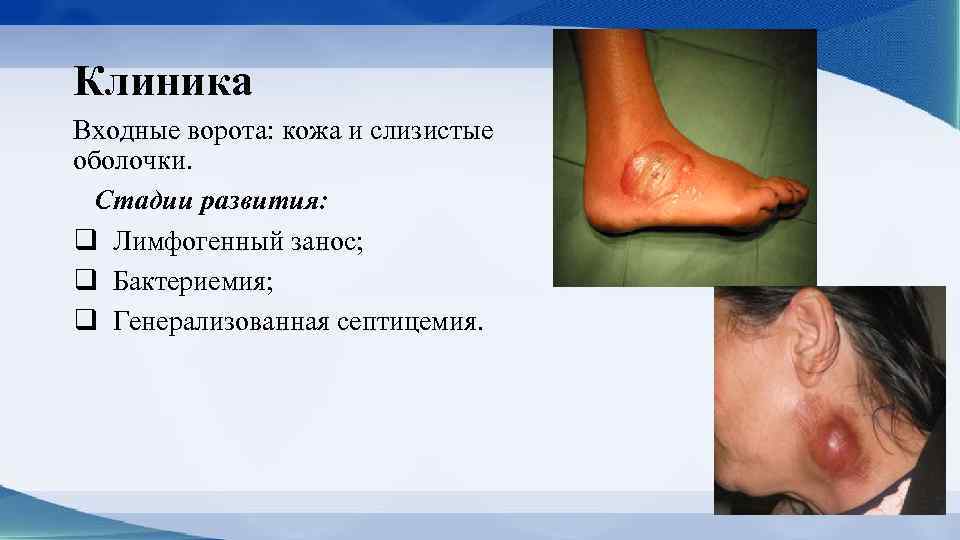 Клиника

Входные ворота: кожа и слизистые оболочки.

Стадии развития:

❑ Лимфогенный занос;
❑ Бактериемия;
❑ Генерализованная септицемия.